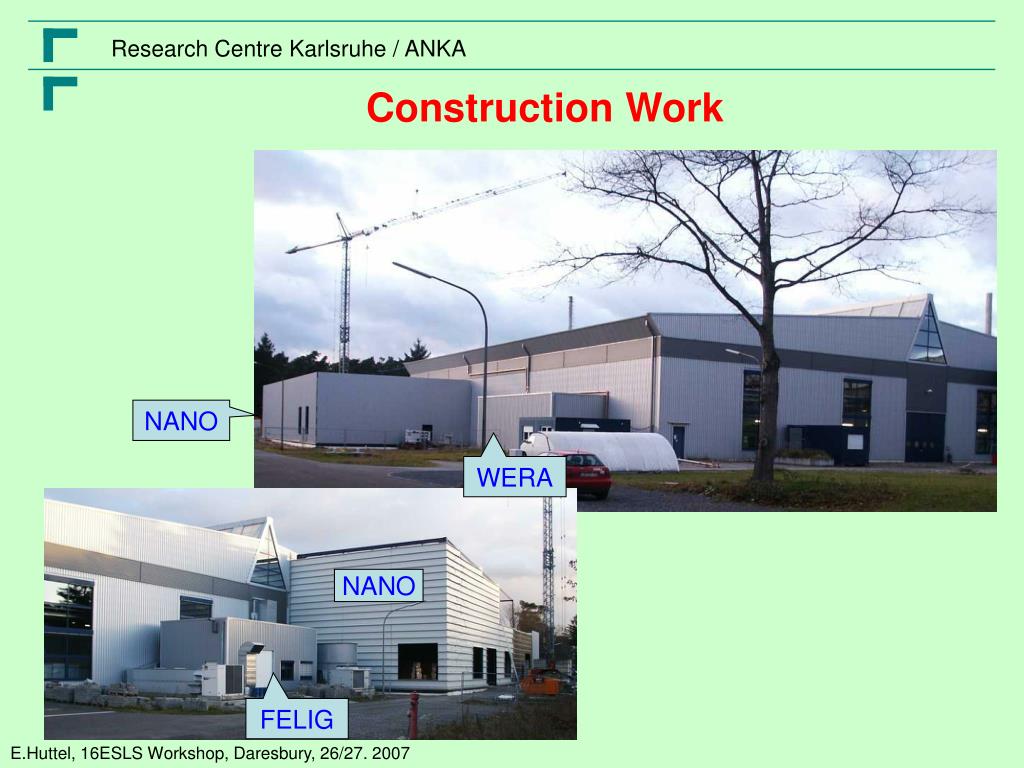 Research Centre Karlsruhe / ANKA

Construction Work

NANO

WERA

NANO

FELIG

E.Huttel, 16ESLS Workshop, Daresbury, 26/27. 2007